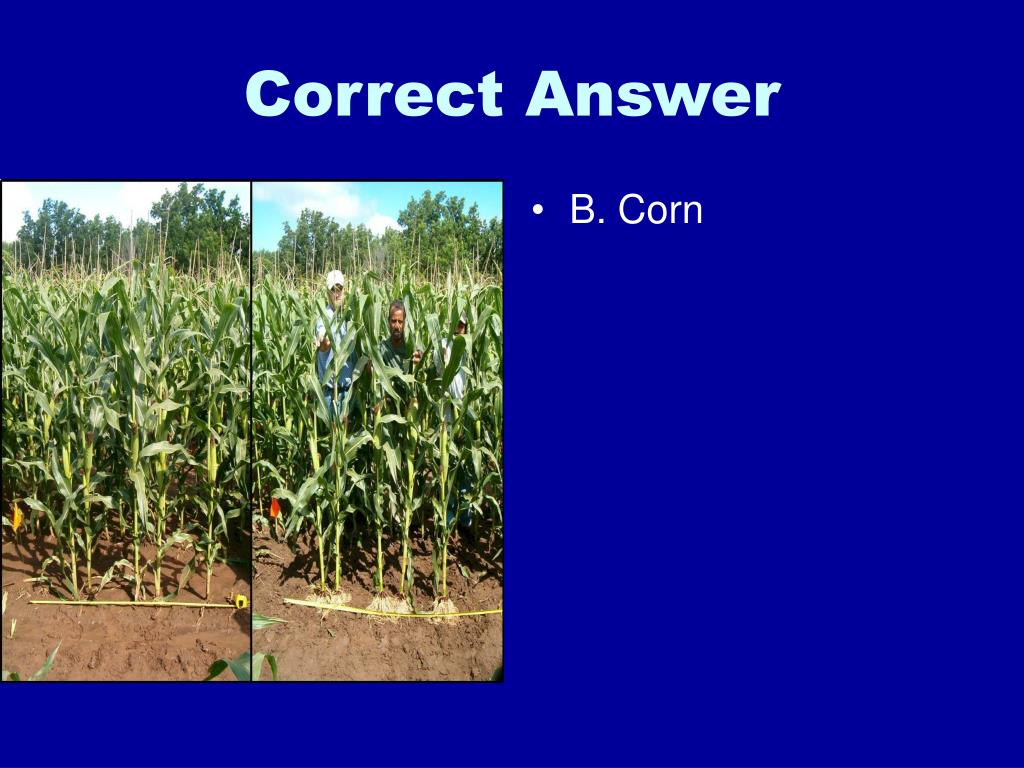 Correct Answer

• B. Corn